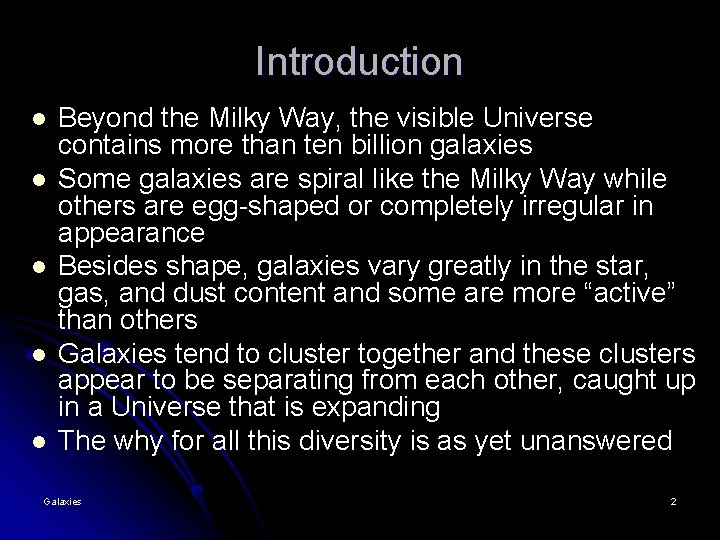 Introduction

- Beyond the Milky Way, the visible Universe contains more than ten billion galaxies
- Some galaxies are spiral like the Milky Way while others are egg-shaped or completely irregular in appearance
- Besides shape, galaxies vary greatly in the star, gas, and dust content and some are more “active” than others
- Galaxies tend to cluster together and these clusters appear to be separating from each other, caught up in a Universe that is expanding
- The why for all this diversity is as yet unanswered

Galaxies

2